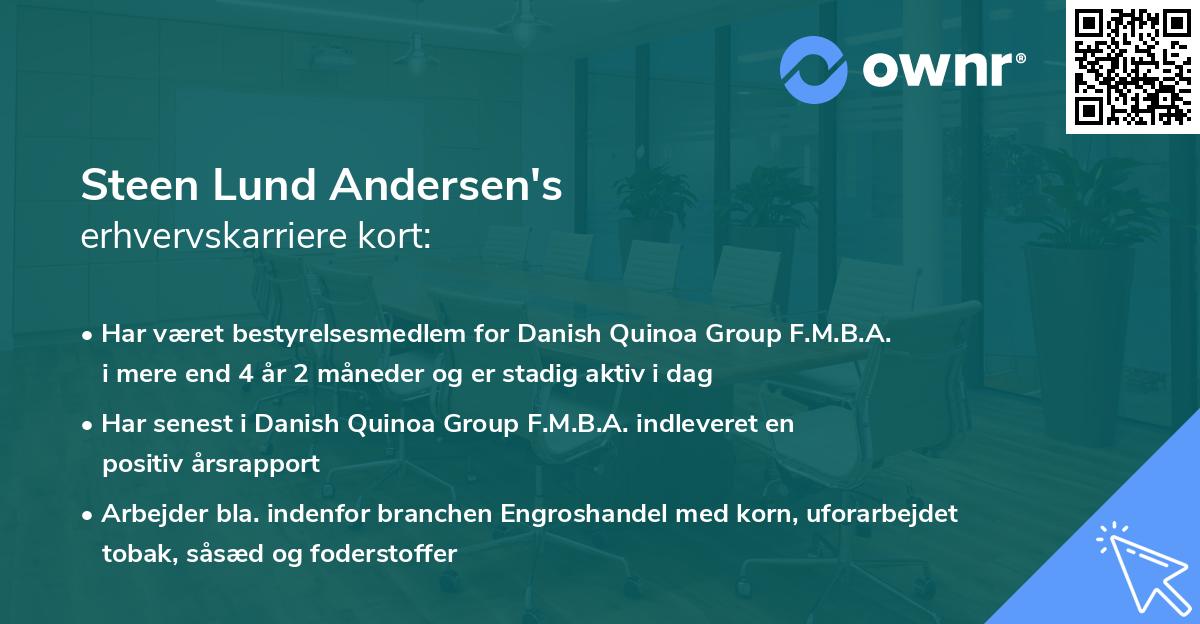 ownr®

Steen Lund Andersen's
erhvervskarriere kort:

• Har været bestyrelsesmedlem for Danish Quinoa Group F.M.B.A. i mere end 4 år 2 måneder og er stadig aktiv i dag

• Har senest i Danish Quinoa Group F.M.B.A. indleveret en positiv årsrapport

• Arbejder bla. indenfor branchen Engroshandel med korn, uforarbejdet tobak, såsæd og foderstoffer